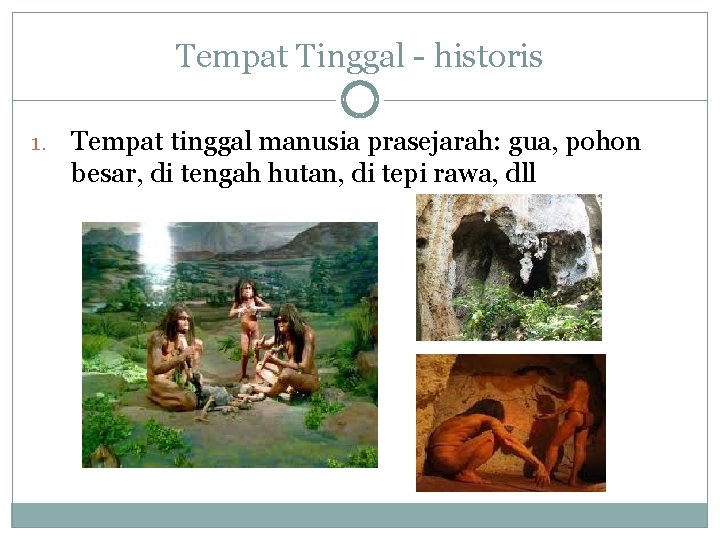 Tempat Tinggal - historis

1. Tempat tinggal manusia prasejarah: gua, pohon besar, di tengah hutan, di tepi rawa, dll